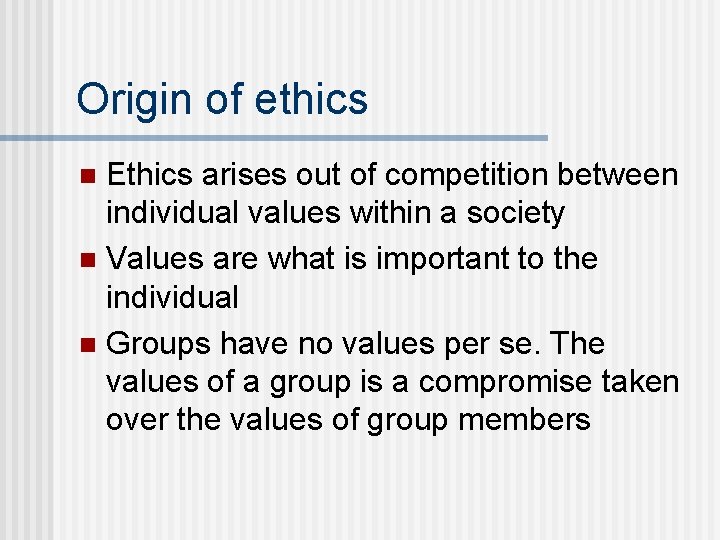 Origin of ethics

- Ethics arises out of competition between individual values within a society
- Values are what is important to the individual
- Groups have no values per se. The values of a group is a compromise taken over the values of group members